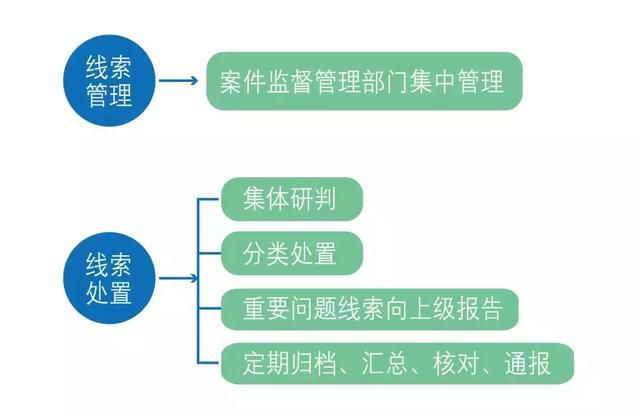 线索管理

案件监督管理部门集中管理

线索处置

集体研判

分类处置

重要问题线索向上级报告

定期归档、汇总、核对、通报